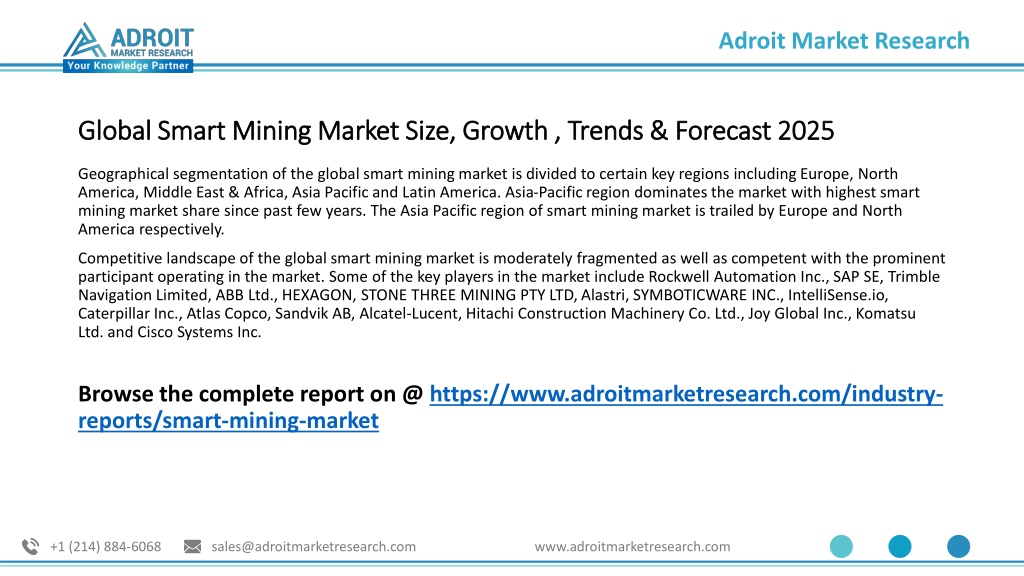 ADROIT
MARKET RESEARCH
Your Knowledge Partner

Adroit Market Research

Global Smart Mining Market Size, Growth , Trends & Forecast 2025

Geographical segmentation of the global smart mining market is divided to certain key regions including Europe, North America, Middle East & Africa, Asia Pacific and Latin America. Asia-Pacific region dominates the market with highest smart mining market share since past few years. The Asia Pacific region of smart mining market is trailed by Europe and North America respectively.

Competitive landscape of the global smart mining market is moderately fragmented as well as competent with the prominent participant operating in the market. Some of the key players in the market include Rockwell Automation Inc., SAP SE, Trimble Navigation Limited, ABB Ltd., HEXAGON, STONE THREE MINING PTY LTD, Alastri, SYMBOTICWARE INC., IntelliSense.io, Caterpillar Inc., Atlas Copco, Sandvik AB, Alcatel-Lucent, Hitachi Construction Machinery Co. Ltd., Joy Global Inc., Komatsu Ltd. and Cisco Systems Inc.

Browse the complete report on @ https://www.adroitmarketresearch.com/industry-reports/smart-mining-market

+1 (214) 884-6068 sales@adroitmarketresearch.com www.adroitmarketresearch.com